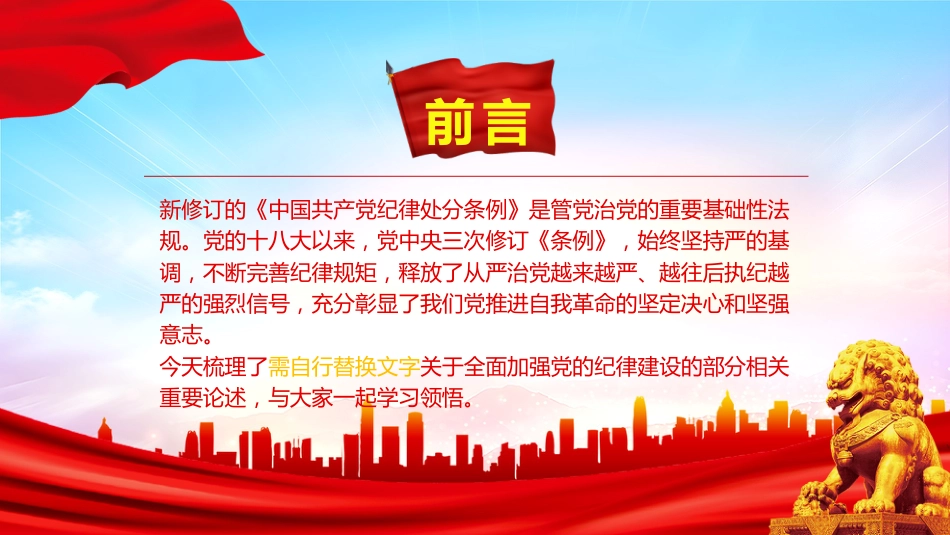 前言

新修订的《中国共产党纪律处分条例》是管党治党的重要基础性法规。党的十八大以来，党中央三次修订《条例》，始终坚持严的基调，不断完善纪律规矩，释放了从严治党越来越严、越往后执纪越严的强烈信号，充分彰显了我们党推进自我革命的坚定决心和坚强意志。

今天梳理了需自行替换文字关于全面加强党的纪律建设的部分相关重要论述，与大家一起学习领悟。